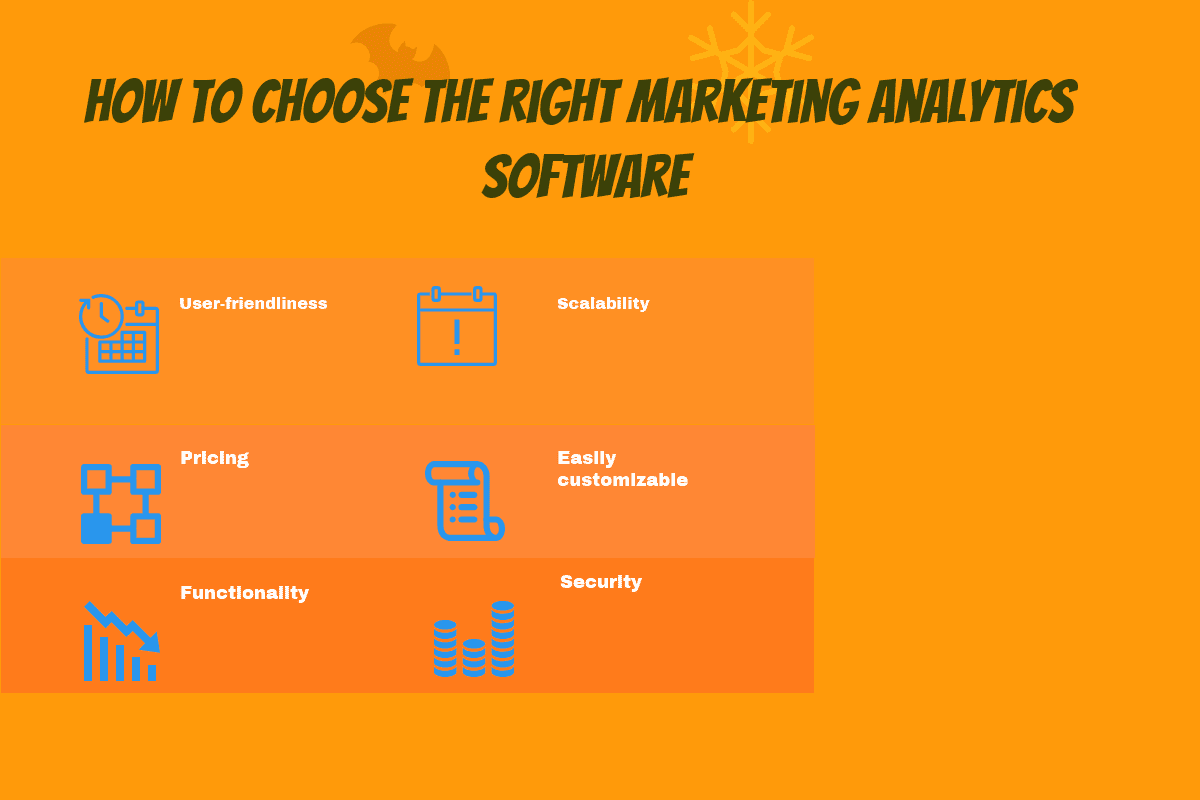 HOW TO CHOOSE THE RIGHT MARKETING ANALYTICS SOFTWARE

User-friendliness

Scalability

Pricing

Easily customizable

Functionality

Security